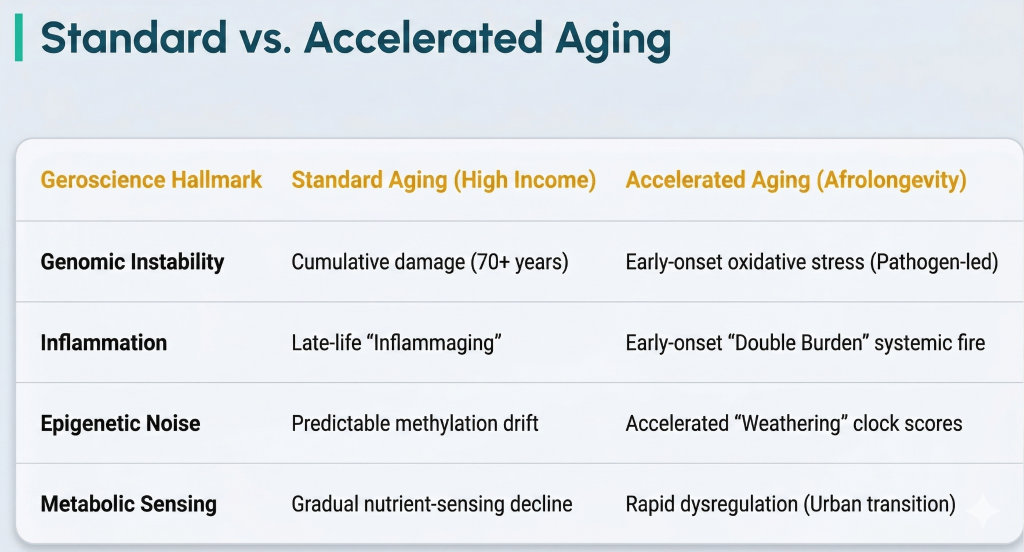 Standard vs. Accelerated Aging

| Geroscience Hallmark | Standard Aging (High Income) | Accelerated Aging (Afrolongevity) |
|---|---|---|
| Genomic Instability | Cumulative damage (70+ years) | Early-onset oxidative stress (Pathogen-led) |
| Inflammation | Late-life “Inflammaging” | Early-onset “Double Burden” systemic fire |
| Epigenetic Noise | Predictable methylation drift | Accelerated “Weathering” clock scores |
| Metabolic Sensing | Gradual nutrient-sensing decline | Rapid dysregulation (Urban transition) |